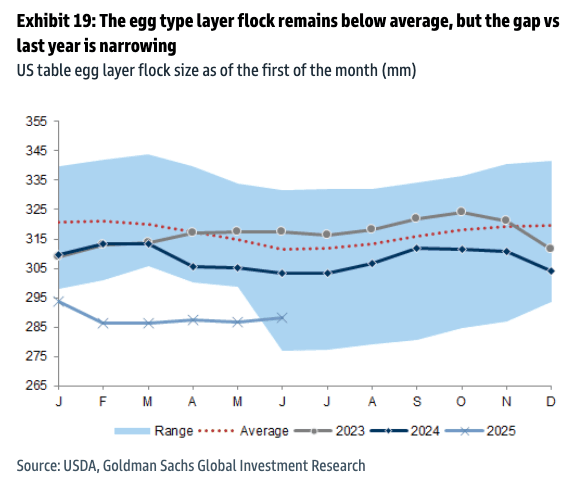 Exhibit 19: The egg type layer flock remains below average, but the gap vs last year is narrowing
US table egg layer flock size as of the first of the month (mm)

355
345
335
325
315
305
295
285
275
265

J F M A M J J A S O N D

Range Average 2023 2024 2025

Source: USDA, Goldman Sachs Global Investment Research